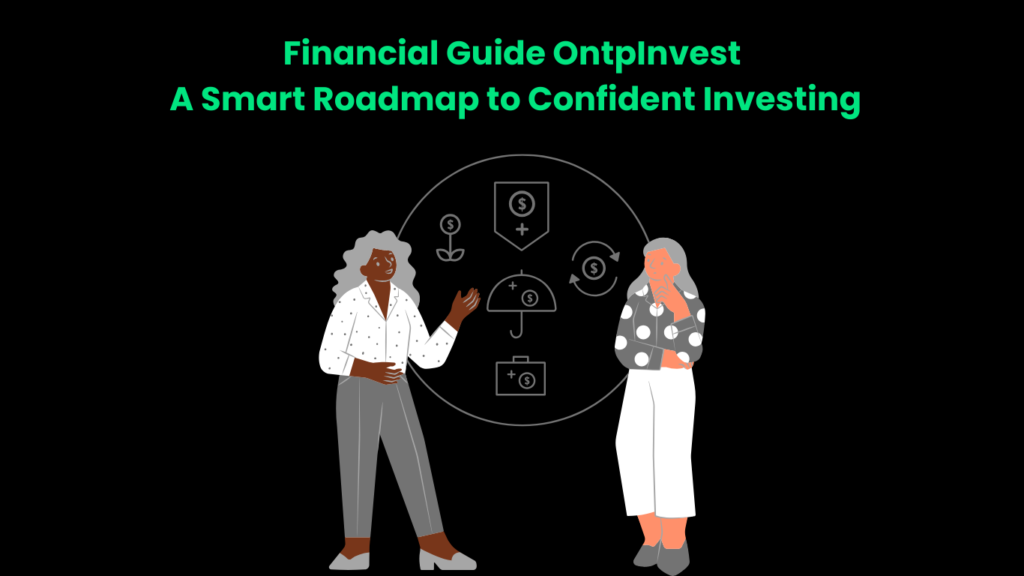 Financial Guide OntpInvest
A Smart Roadmap to Confident Investing